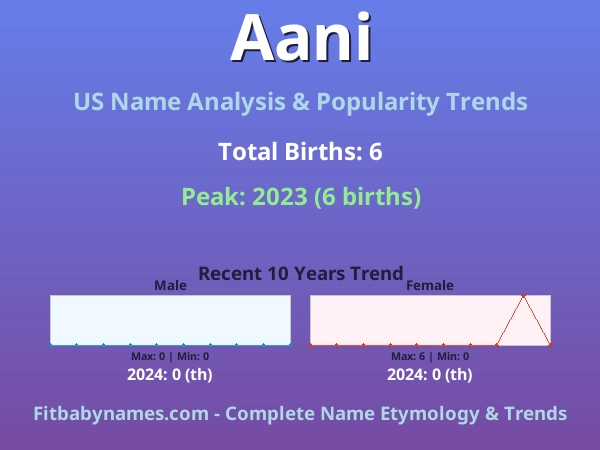 Aani

US Name Analysis & Popularity Trends

Total Births: 6

Peak: 2023 (6 births)

Recent 10 Years Trend

Male

Max: 0 | Min: 0

2024: 0 (th)

Female

Max: 6 | Min: 0

2024: 0 (th)

Fitbabynames.com - Complete Name Etymology & Trends